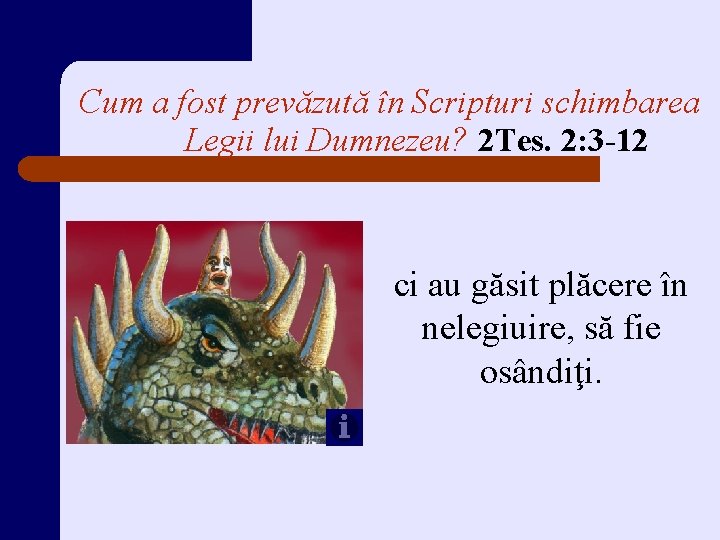 Cum a fost prevăzută în Scripturi schimbarea Legii lui Dumnezeu? 2Tes. 2:3-12

i

ci au găsit plăcere în nelegiuire, să fie osândiţi.